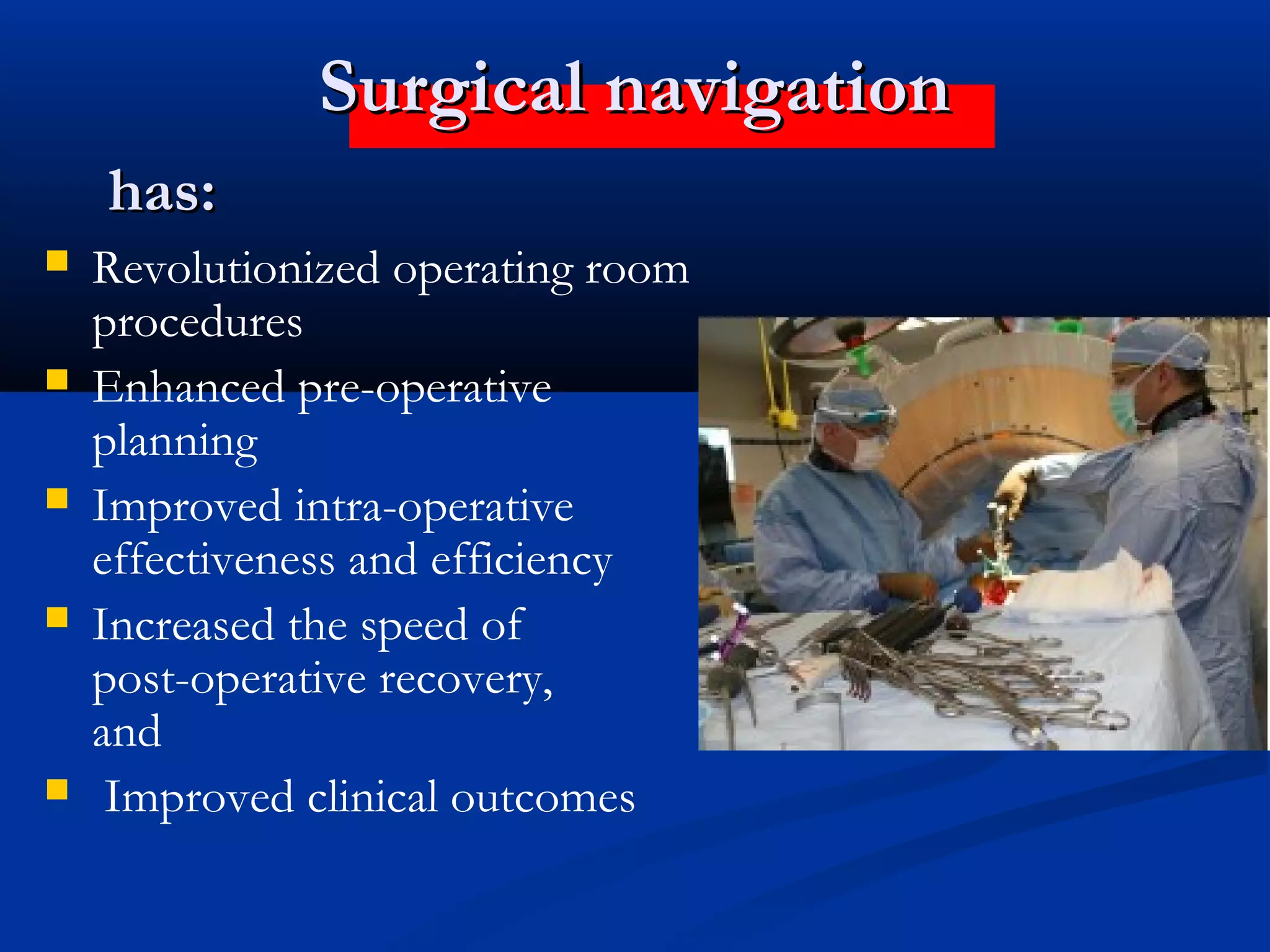 Surgical navigation

has:

- Revolutionized operating room procedures
- Enhanced pre-operative planning
- Improved intra-operative effectiveness and efficiency
- Increased the speed of post-operative recovery, and
- Improved clinical outcomes